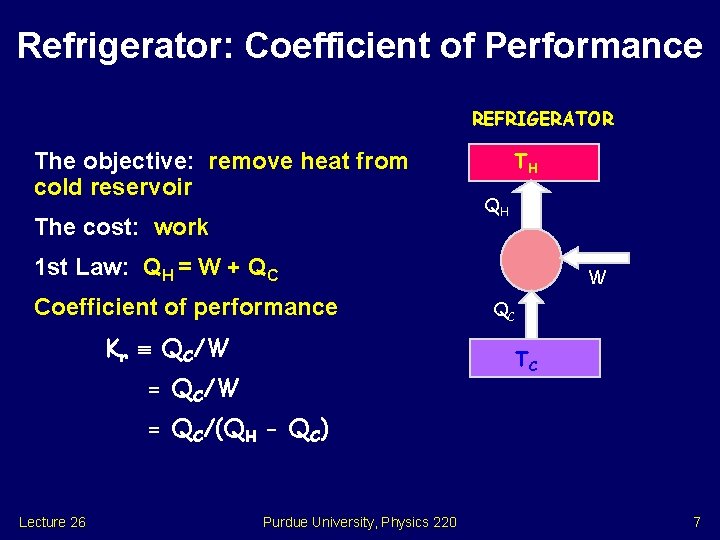 Refrigerator: Coefficient of Performance

The objective: remove heat from cold reservoir

The cost: work

1st Law: $Q_H = W + Q_C$

Coefficient of performance

$K_r \equiv Q_C/W$

$= Q_C/W$

$= Q_C/(Q_H - Q_C)$

REFRIGERATOR

$T_H$

$Q_H$

W

$Q_C$

$T_C$

Lecture 26

Purdue University, Physics 220

7